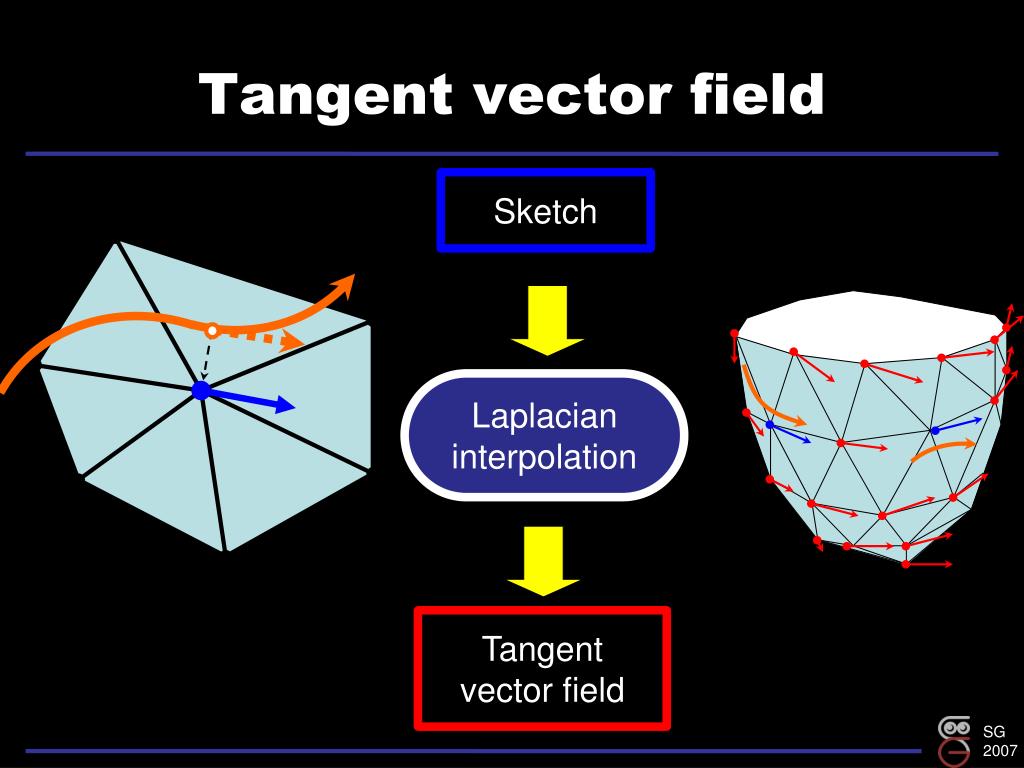 Tangent vector field

Sketch

Laplacian interpolation

Tangent vector field

SG 2007